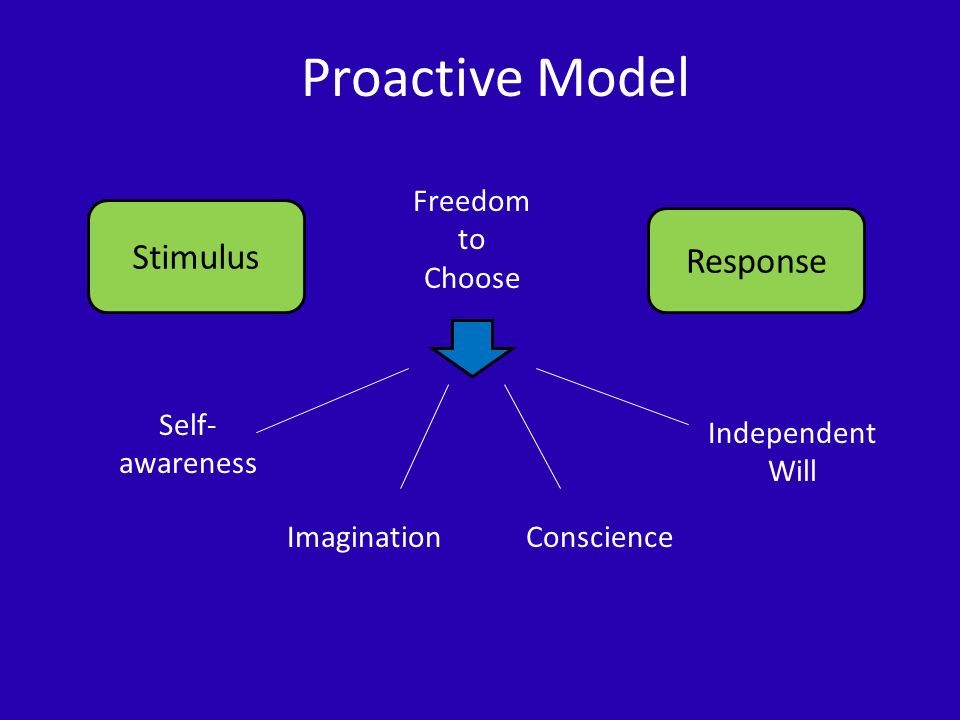 Proactive Model

Stimulus

Freedom to Choose

Response

Self-awareness

Imagination

Conscience

Independent Will